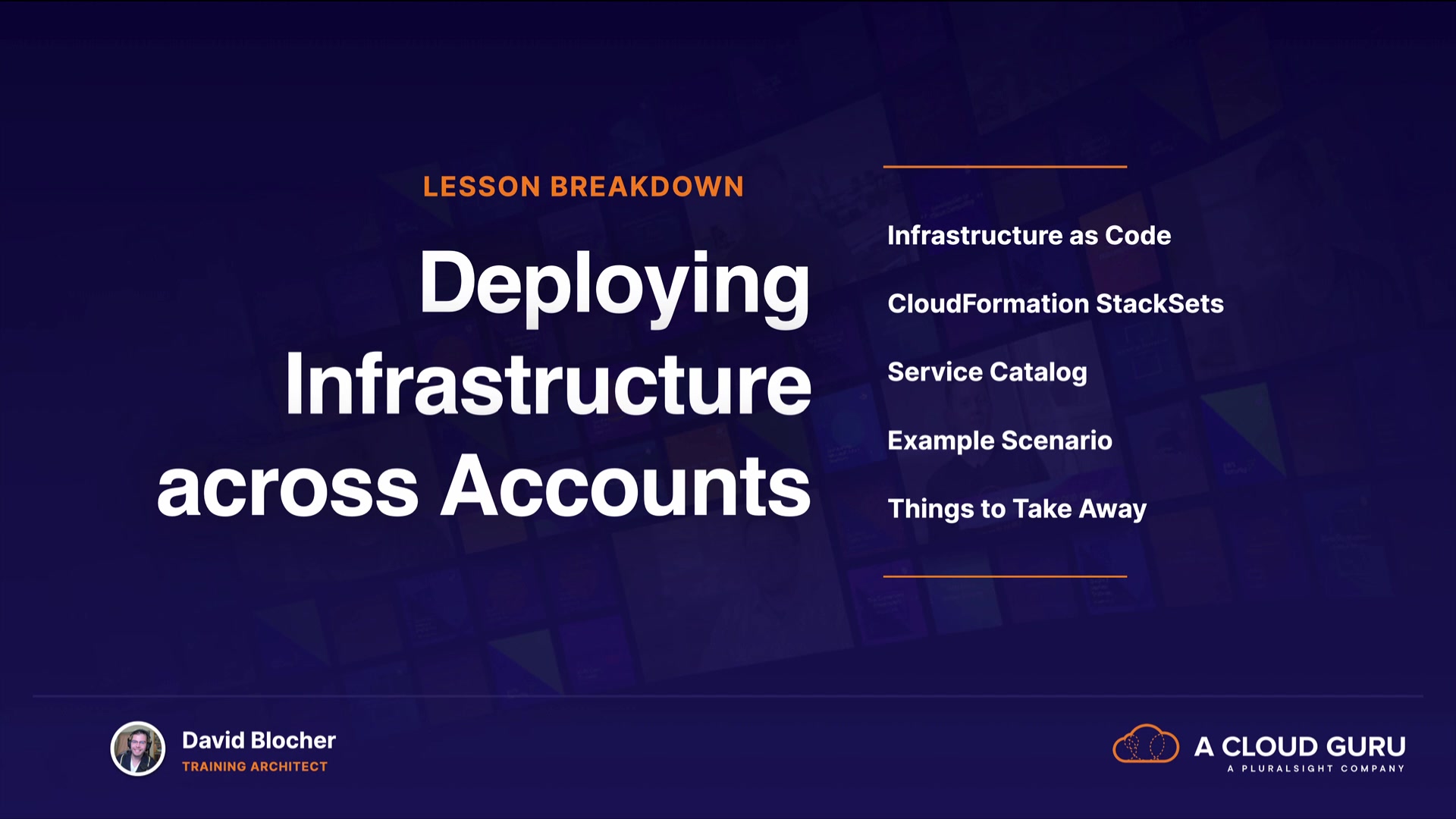 LESSON BREAKDOWN

Deploying Infrastructure across Accounts

Infrastructure as Code

CloudFormation StackSets

Service Catalog

Example Scenario

Things to Take Away

David Blocher
TRAINING ARCHITECT

A CLOUD GURU
A PLURALSIGHT COMPANY